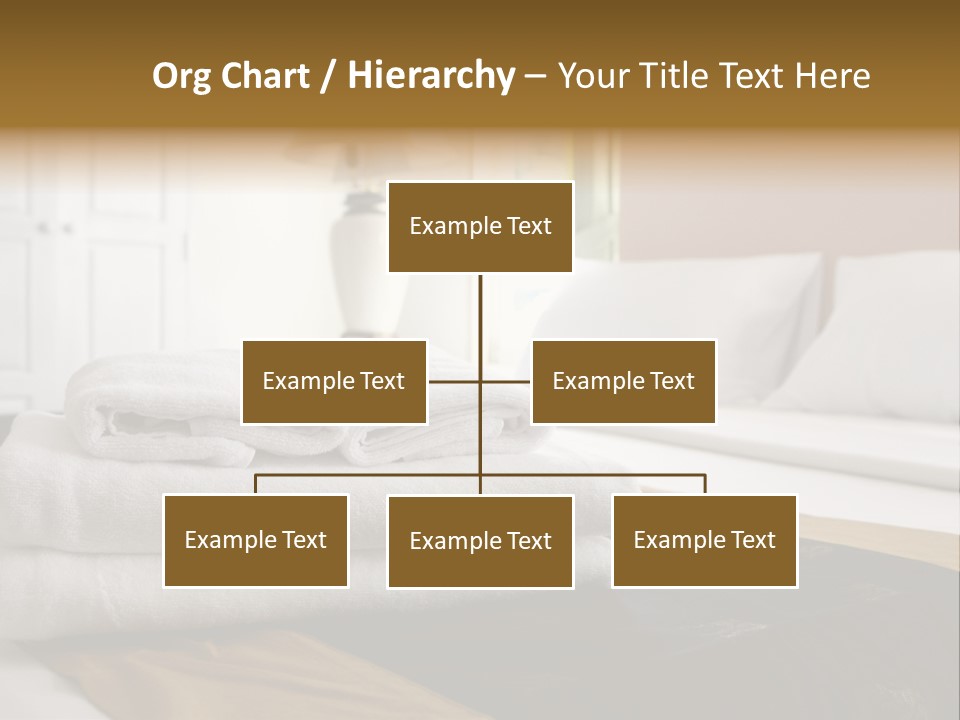 Org Chart / Hierarchy – Your Title Text Here

Example Text

Example Text

Example Text

Example Text

Example Text

Example Text